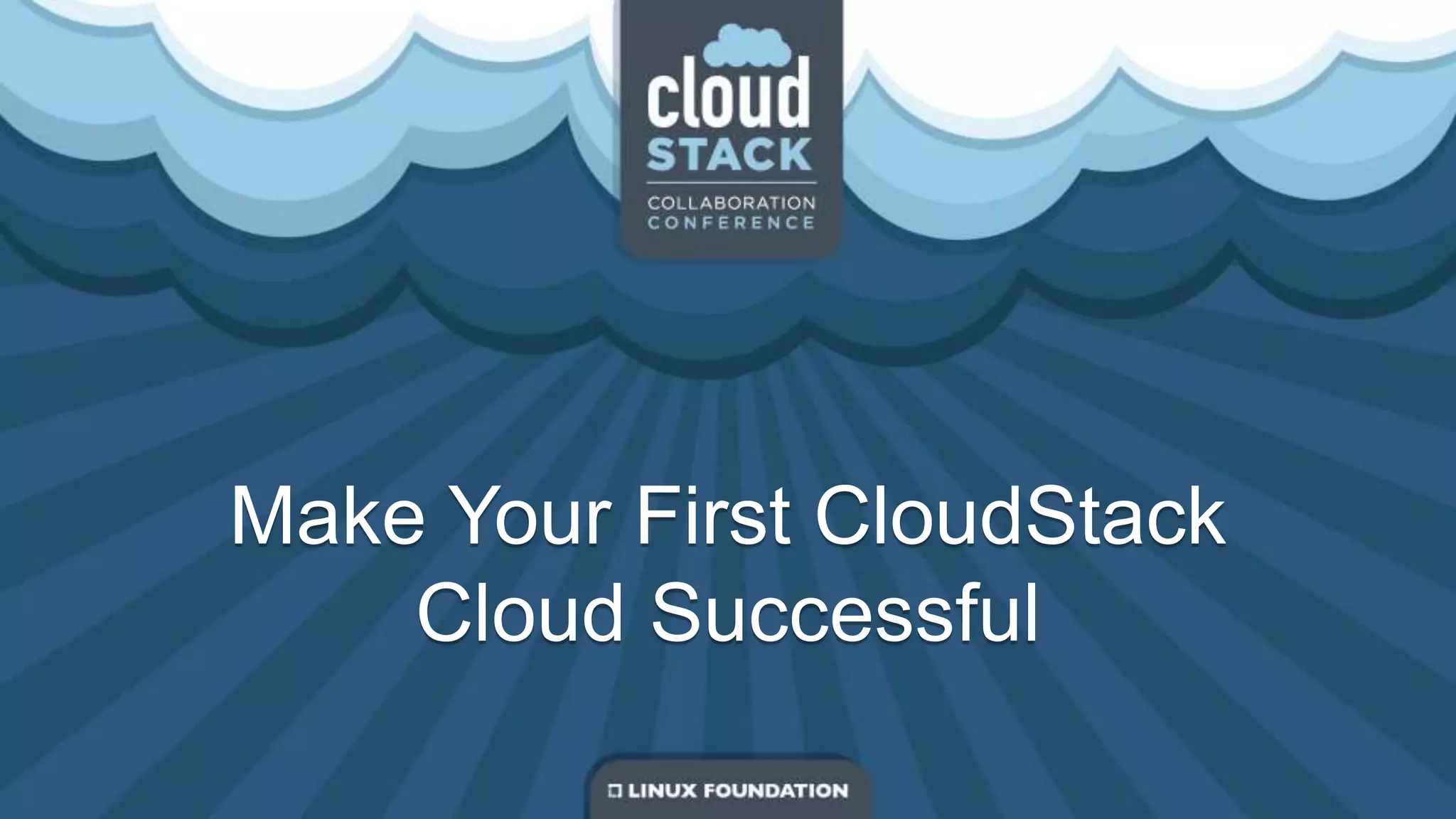 cloud
STACK
COLLABORATION
CONFERENCE

Make Your First CloudStack Cloud Successful

LINUX FOUNDATION